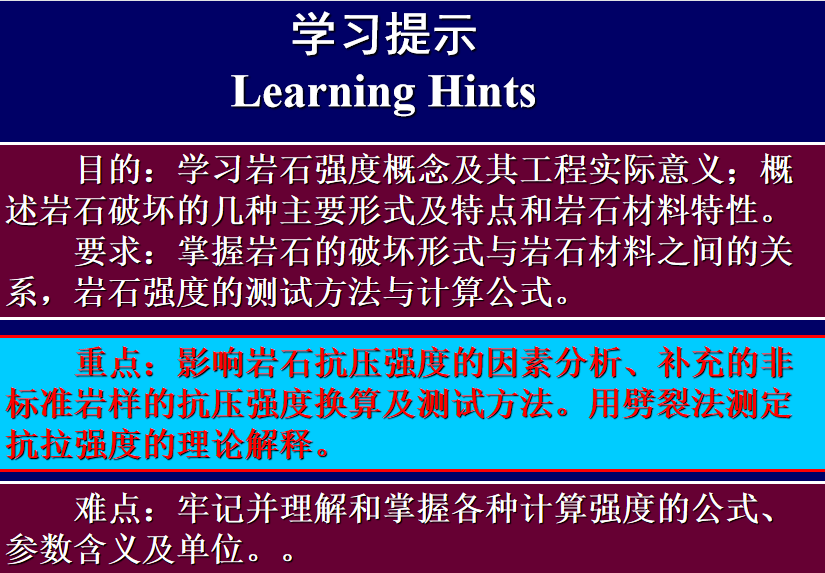 学习提示
Learning Hints

目的：学习岩石强度概念及其工程实际意义；概述岩石破坏的几种主要形式及特点和岩石材料特性。
要求：掌握岩石的破坏形式与岩石材料之间的关系，岩石强度的测试方法与计算公式。

重点：影响岩石抗压强度的因素分析、补充的非标准岩样的抗压强度换算及测试方法。用劈裂法测定抗拉强度的理论解释。

难点：牢记并理解和掌握各种计算强度的公式、参数含义及单位。。